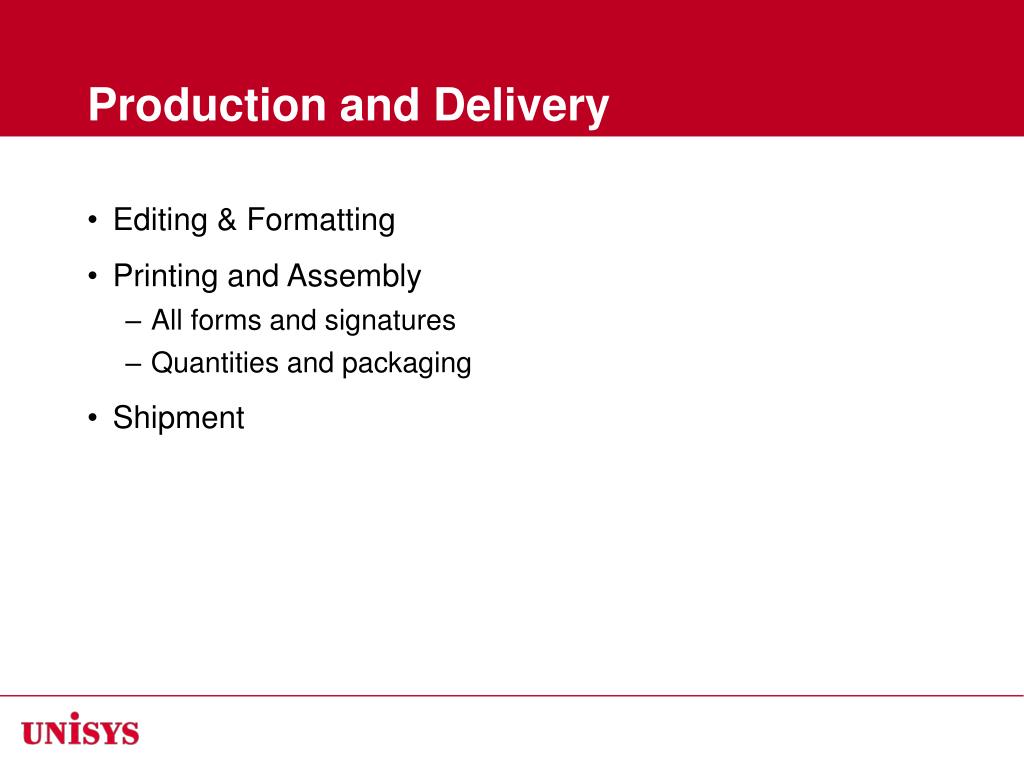 Production and Delivery

• Editing & Formatting
• Printing and Assembly
– All forms and signatures
– Quantities and packaging
• Shipment

UNISYS